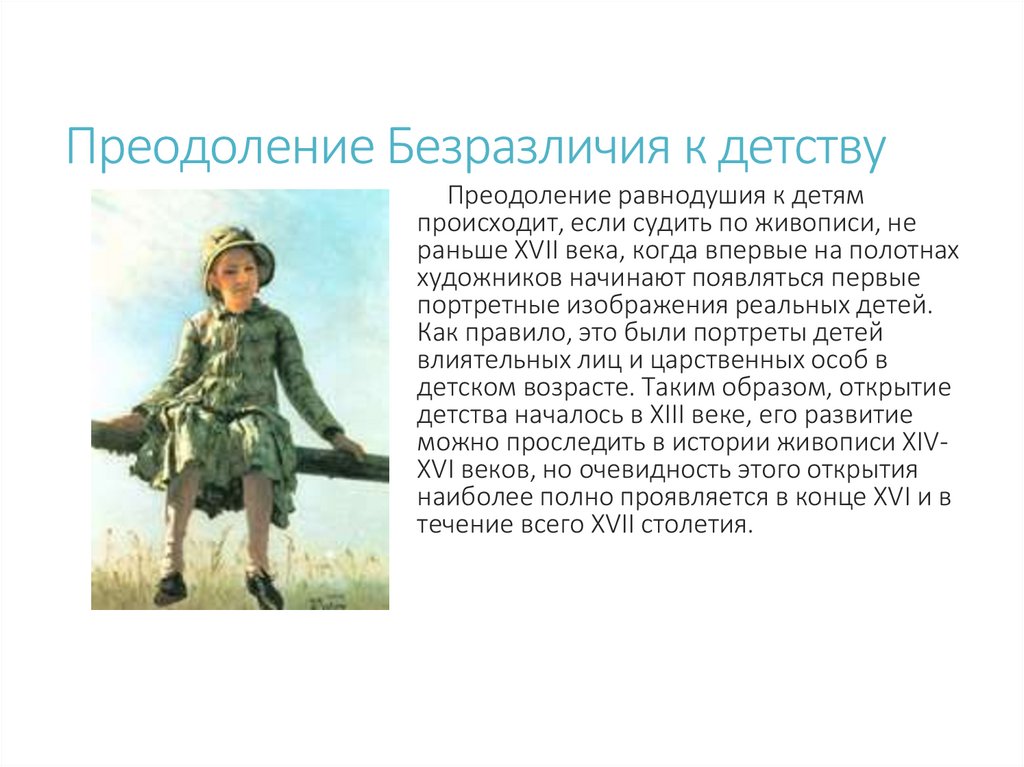 Преодоление Безразличия к детству

Преодоление равнодушия к детям происходит, если судить по живописи, не раньше XVII века, когда впервые на полотнах художников начинают появляться первые портретные изображения реальных детей. Как правило, это были портреты детей влиятельных лиц и царственных особ в детском возрасте. Таким образом, открытие детства началось в XIII веке, его развитие можно проследить в истории живописи XIV-XVI веков, но очевидность этого открытия наиболее полно проявляется в конце XVI и в течение всего XVII столетия.